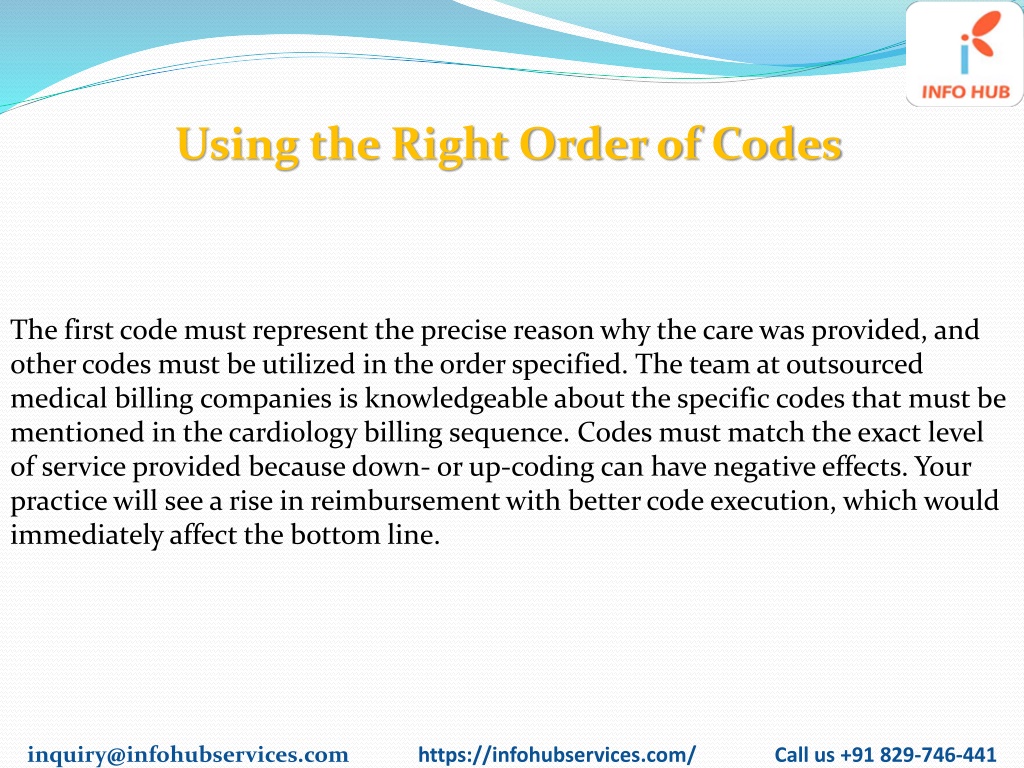 INFO HUB

Using the Right Order of Codes

The first code must represent the precise reason why the care was provided, and other codes must be utilized in the order specified. The team at outsourced medical billing companies is knowledgeable about the specific codes that must be mentioned in the cardiology billing sequence. Codes must match the exact level of service provided because down- or up-coding can have negative effects. Your practice will see a rise in reimbursement with better code execution, which would immediately affect the bottom line.

inquiry@infohubservices.com https://infohubservices.com/ Call us +91 829-746-441